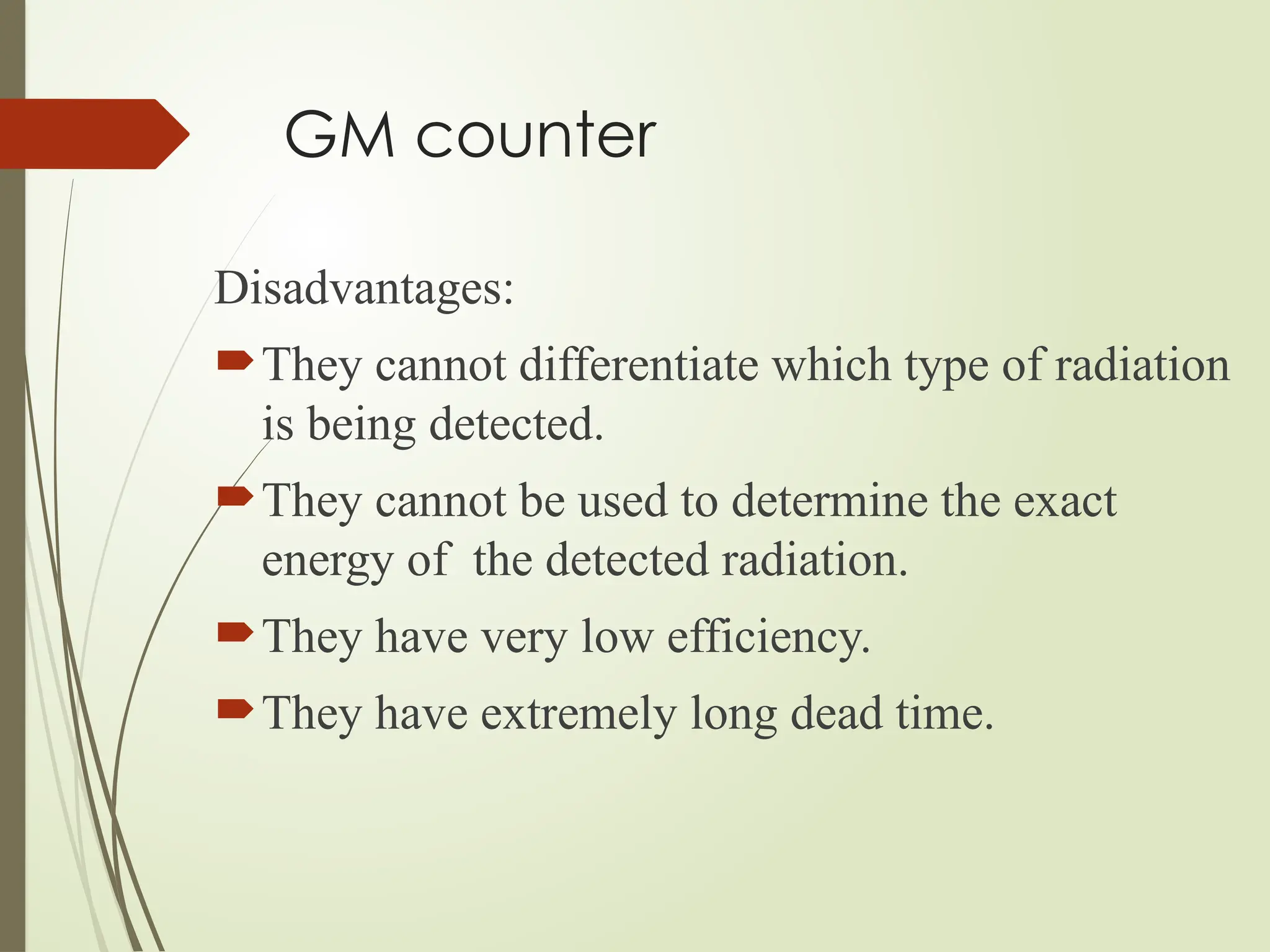 GM counter

Disadvantages:

They cannot differentiate which type of radiation is being detected.

They cannot be used to determine the exact energy of  the detected radiation.

They have very low efficiency.

They have extremely long dead time.